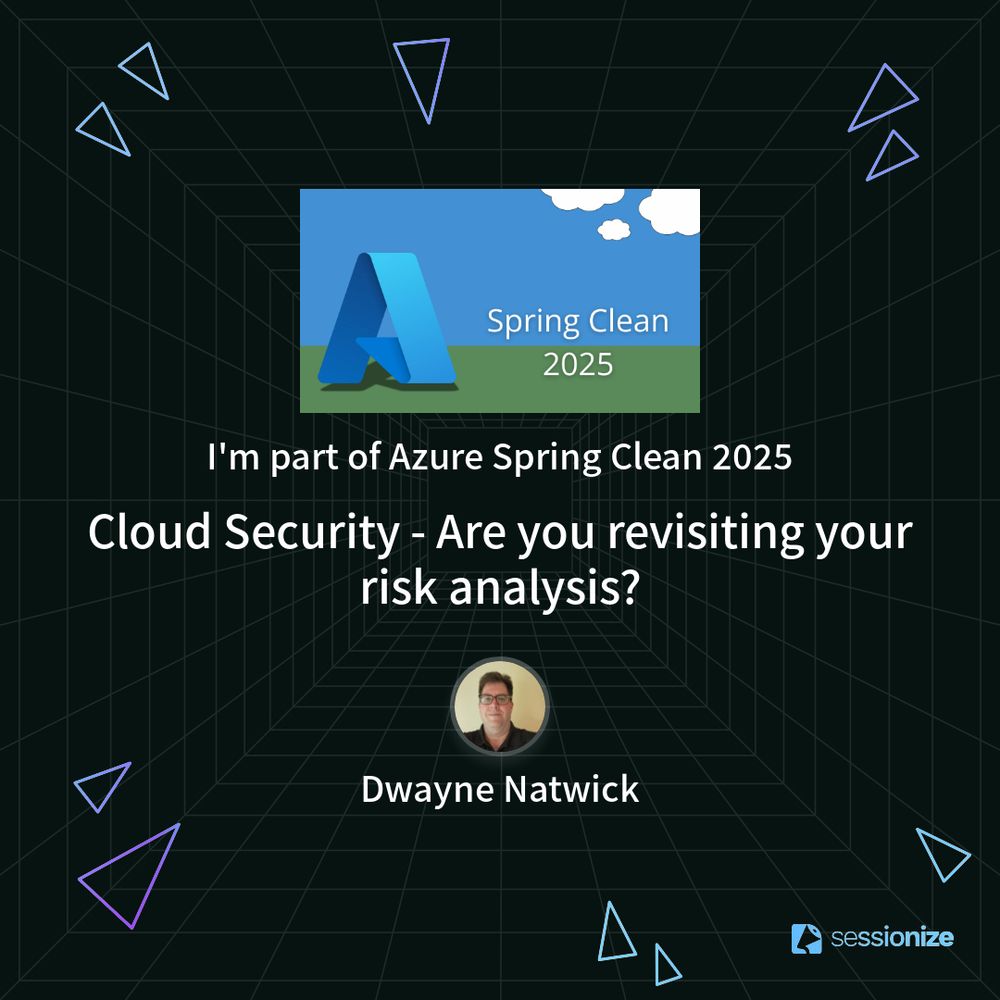 Spring Clean
2025

I'm part of Azure Spring Clean 2025

Cloud Security - Are you revisiting your risk analysis?

Dwayne Natwick

sessionize